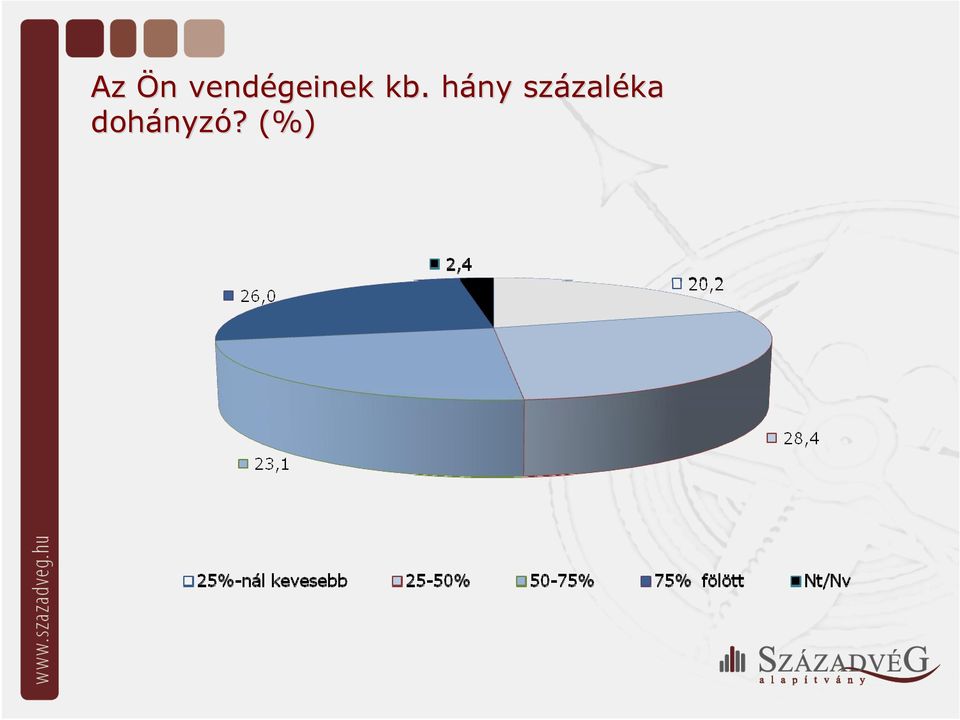 Az Ön vendégeinek kb. hány százaléka dohányzó? (%)

2,4

20,2

26,0

28,4

23,1

25%-nál kevesebb 25-50% 50-75% 75% fölött Nt/Nv

www.szazadveg.hu

SZÁZADVÉG
alapítvány